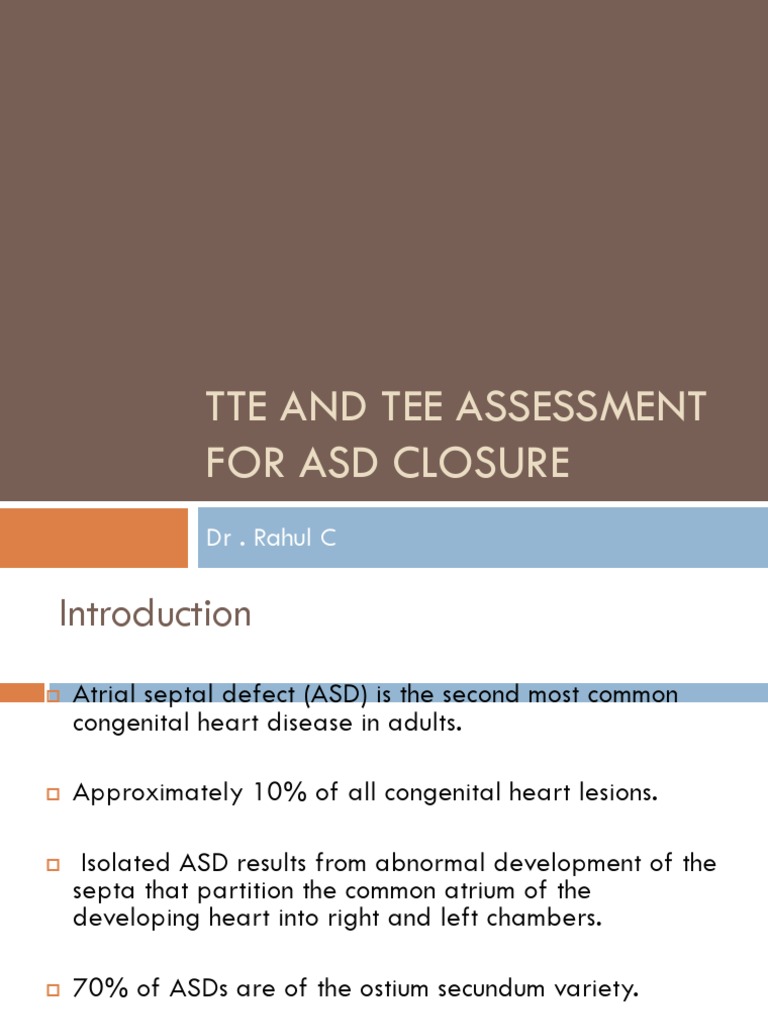 TTE AND TEE ASSESSMENT FOR ASD CLOSURE

Dr . Rahul C

Introduction

Atrial septal defect (ASD) is the second most common congenital heart disease in adults.

Approximately 10% of all congenital heart lesions.

Isolated ASD results from abnormal development of the septa that partition the common atrium of the developing heart into right and left chambers.

70% of ASDs are of the ostium secundum variety.